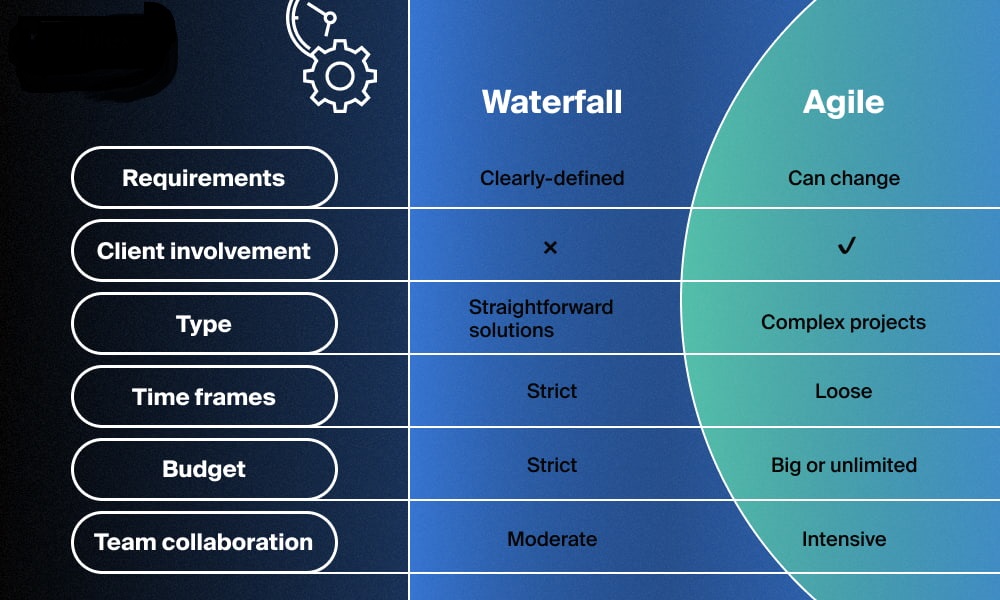 |  | Waterfall | Agile |
|---|---|---|
| Requirements | Clearly-defined | Can change |
| Client involvement | × | ✓ |
| Type | Straightforward solutions | Complex projects |
| Time frames | Strict | Loose |
| Budget | Strict | Big or unlimited |
| Team collaboration | Moderate | Intensive |